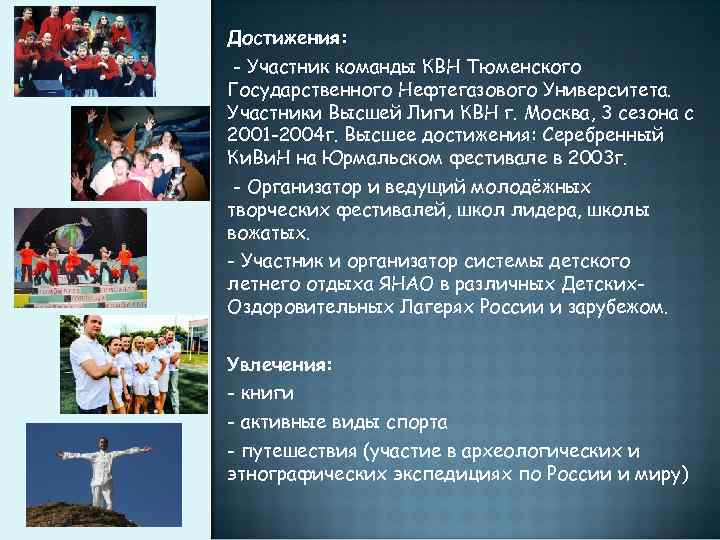 Достижения:

- Участник команды КВН Тюменского Государственного Нефтегазового Университета. Участники Высшей Лиги КВН г. Москва, 3 сезона с 2001-2004г. Высшее достижения: Серебренный КиВиН на Юрмальском фестивале в 2003г.

- Организатор и ведущий молодёжных творческих фестивалей, школ лидера, школы вожатых.

- Участник и организатор системы детского летнего отдыха ЯНАО в различных Детских-Оздоровительных Лагерях России и зарубежом.

Увлечения:

- книги

- активные виды спорта

- путешествия (участие в археологических и этнографических экспедициях по России и миру)